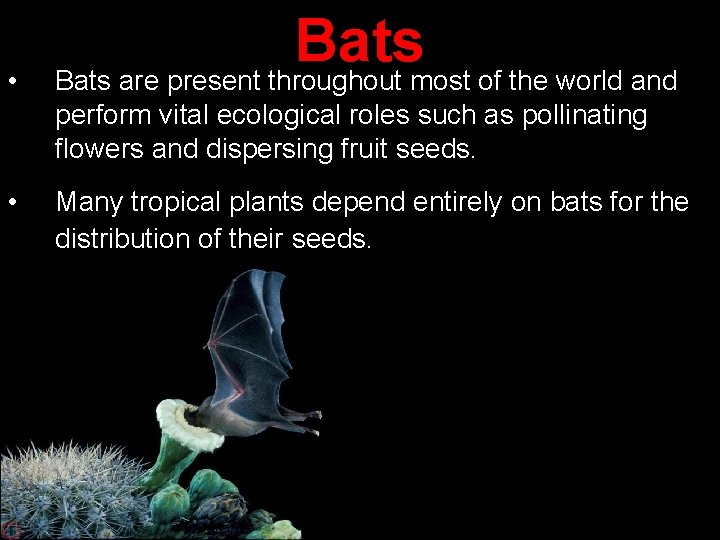 Bats

• Bats are present throughout most of the world and perform vital ecological roles such as pollinating flowers and dispersing fruit seeds.

• Many tropical plants depend entirely on bats for the distribution of their seeds.